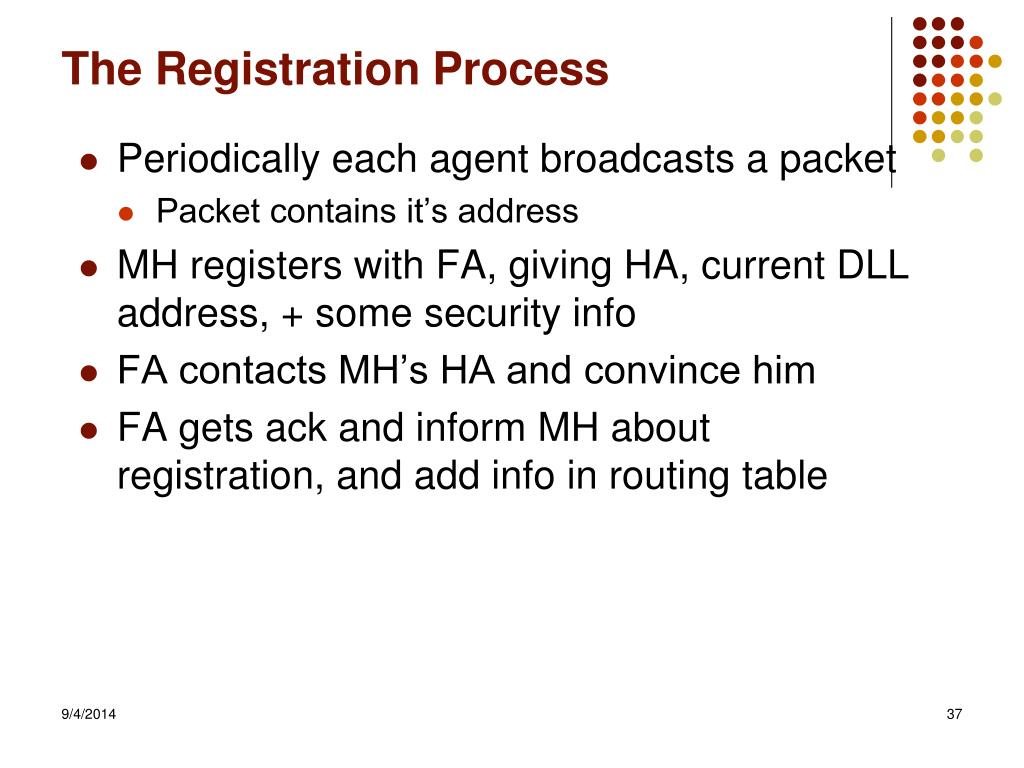 The Registration Process

- Periodically each agent broadcasts a packet
  - Packet contains it’s address
- MH registers with FA, giving HA, current DLL address, + some security info
- FA contacts MH’s HA and convince him
- FA gets ack and inform MH about registration, and add info in routing table

9/4/2014

37